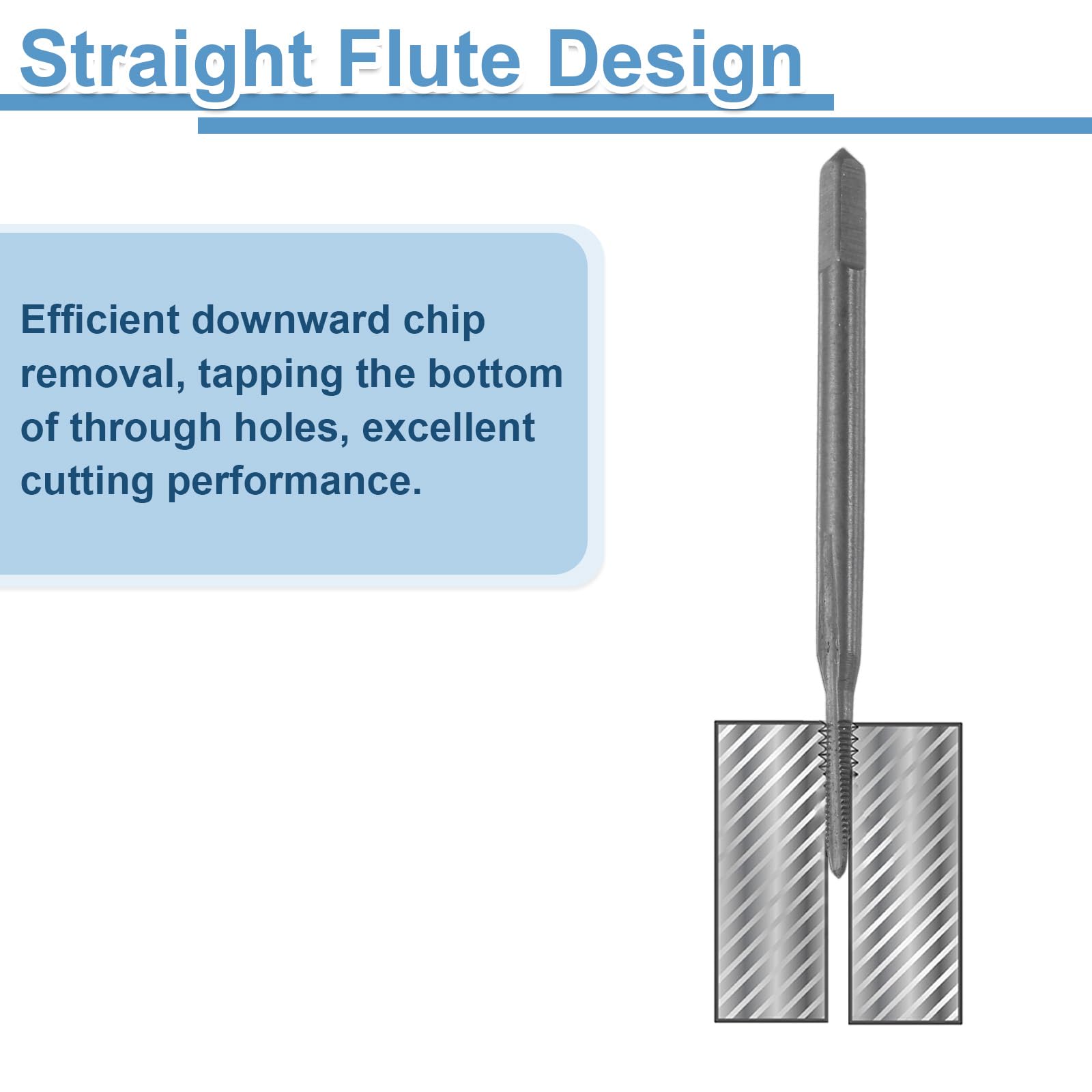 Straight Flute Design

Efficient downward chip removal, tapping the bottom of through holes, excellent cutting performance.